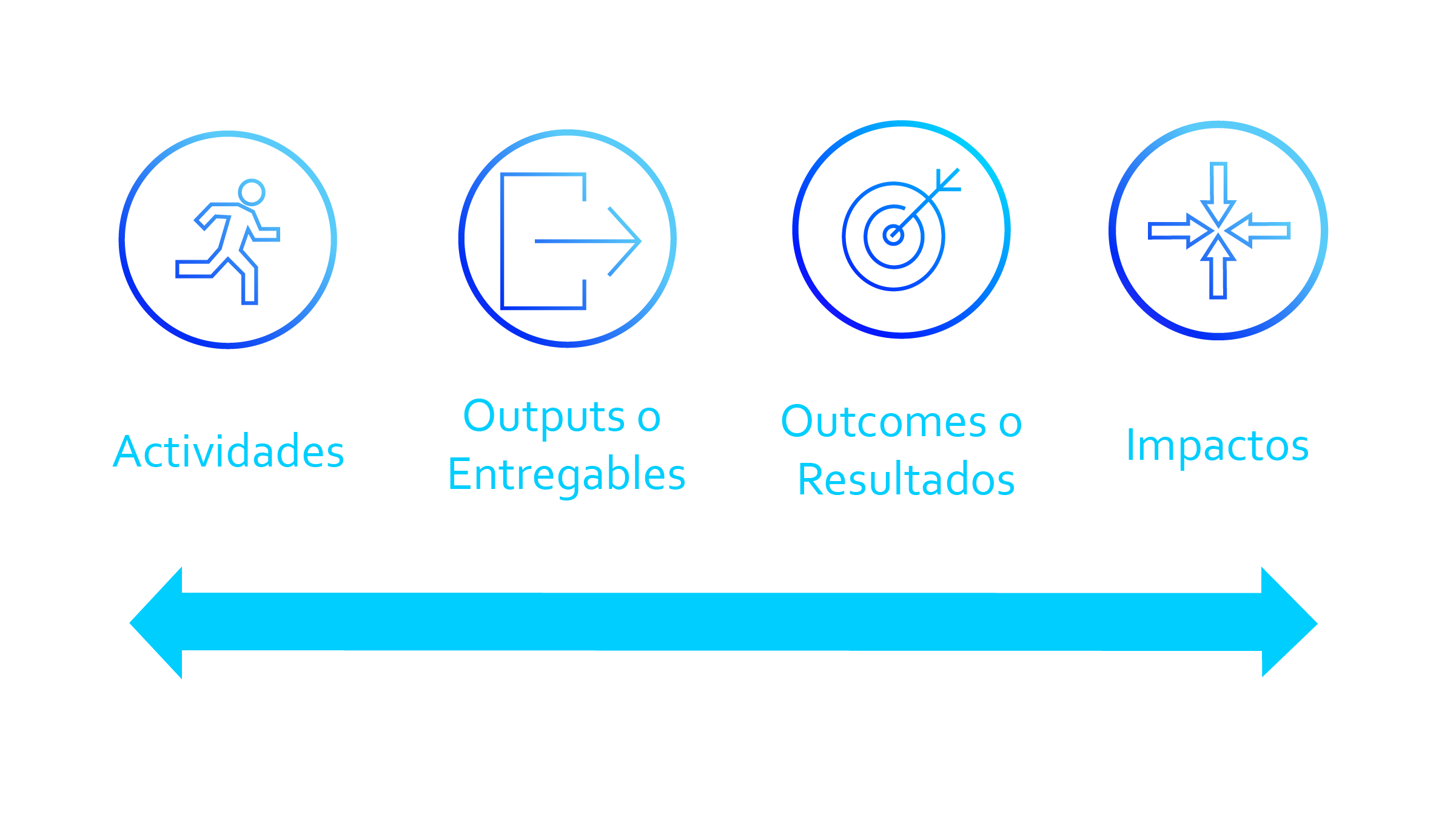 Actividades

Outputs o Entregables

Outcomes o Resultados

Impactos